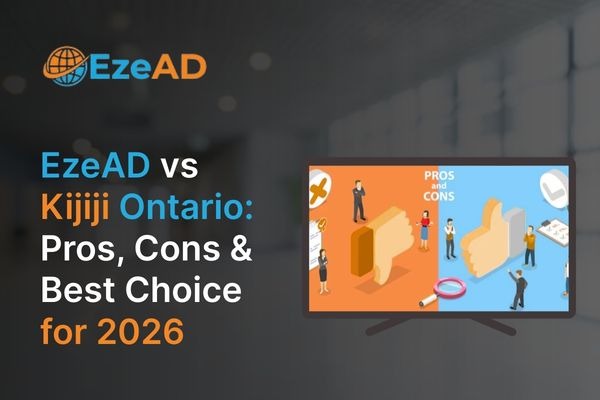 EzeAD

EzeAD vs Kijiji Ontario: Pros, Cons & Best Choice for 2026

PROS and CONS